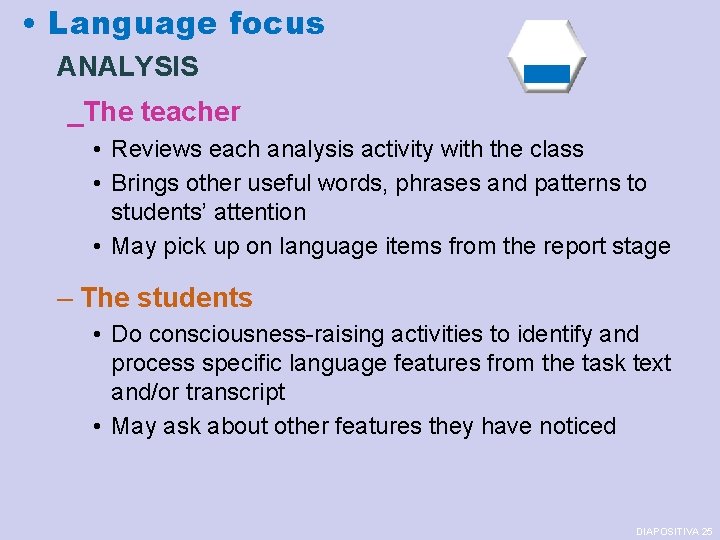 • Language focus

ANALYSIS

_The teacher

• Reviews each analysis activity with the class
• Brings other useful words, phrases and patterns to students' attention
• May pick up on language items from the report stage

– The students

• Do consciousness-raising activities to identify and process specific language features from the task text and/or transcript
• May ask about other features they have noticed

DIAPOSITIVA 25